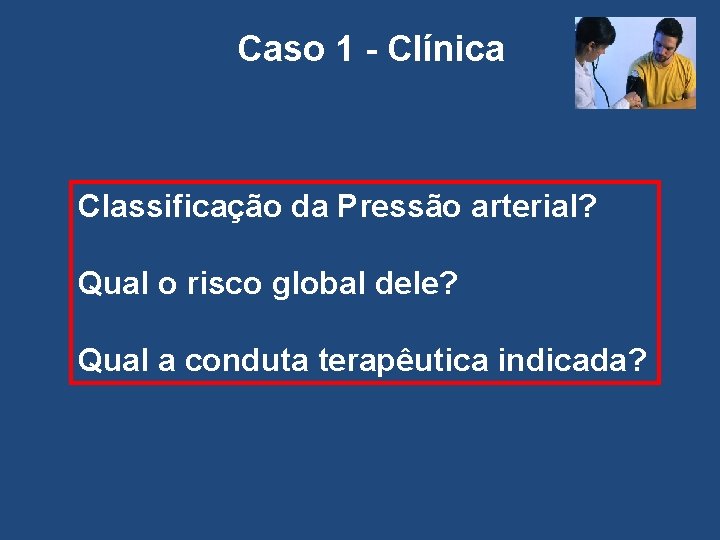 Caso 1 - Clínica

Classificação da Pressão arterial?

Qual o risco global dele?

Qual a conduta terapêutica indicada?